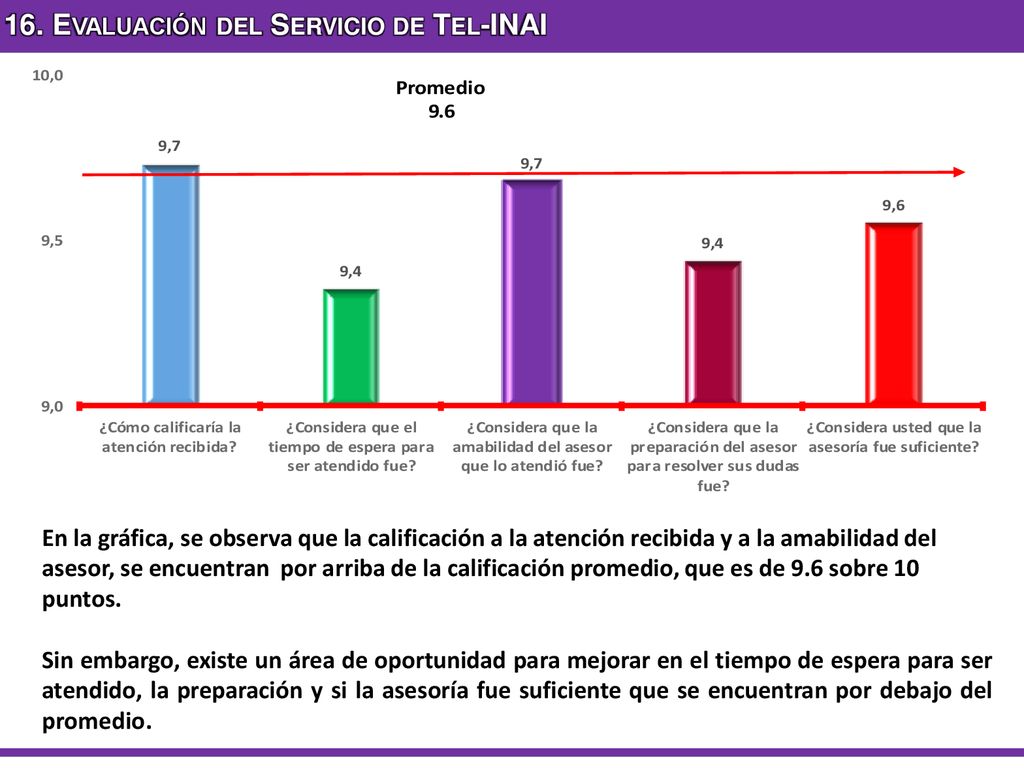 16. EVALUACIÓN DEL SERVICIO DE TEL-INAI

10,0
9,5
9,0

Promedio
9.6

9,7
9,4
9,7
9,4
9,6

¿Cómo calificaría la atención recibida?
¿Considera que el tiempo de espera para ser atendido fue?
¿Considera que la amabilidad del asesor que lo atendió fue?
¿Considera que la preparación del asesor para resolver sus dudas fue?
¿Considera usted que la asesoría fue suficiente?

En la gráfica, se observa que la calificación a la atención recibida y a la amabilidad del asesor, se encuentran por arriba de la calificación promedio, que es de 9.6 sobre 10 puntos.

Sin embargo, existe un área de oportunidad para mejorar en el tiempo de espera para ser atendido, la preparación y si la asesoría fue suficiente que se encuentran por debajo del promedio.